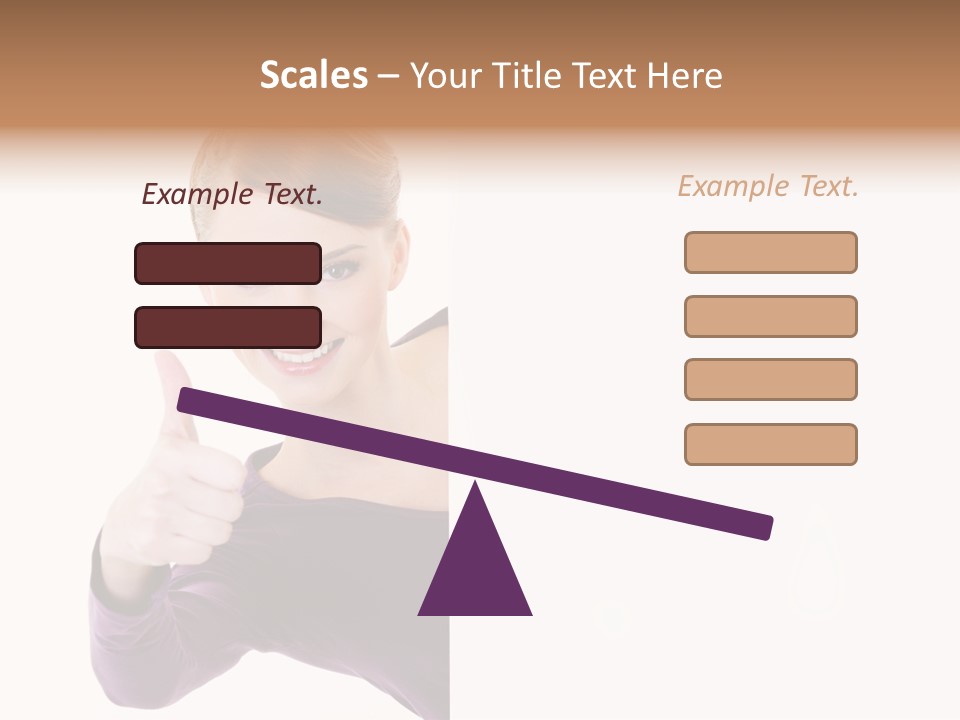 Scales – Your Title Text Here

Example Text.

Example Text.